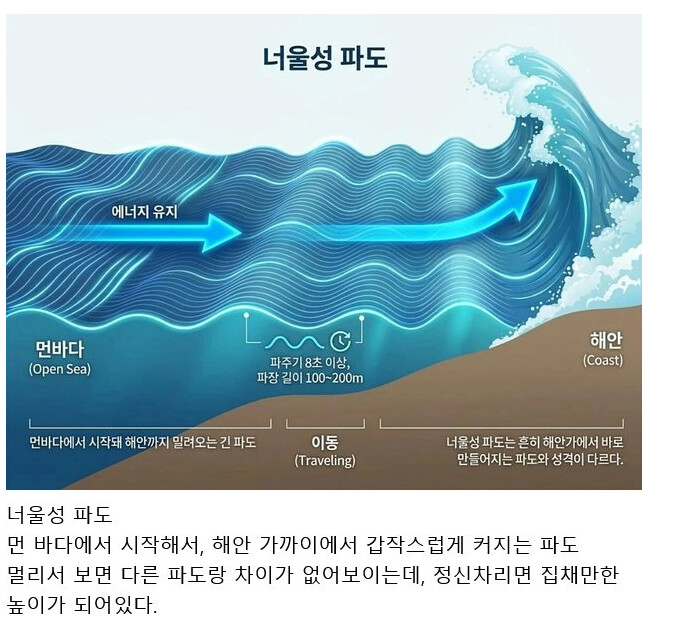 너울성 파도

에너지 유지

먼바다
(Open Sea)

파주기 8초 이상,
파장 길이 100~200m

해안
(Coast)

먼바다에서 시작돼 해안까지 밀려오는 긴 파도

이동
(Traveling)

너울성 파도는 흔히 해안가에서 바로 만들어지는 파도와 성격이 다르다.

너울성 파도
먼 바다에서 시작해서, 해안 가까이에서 갑작스럽게 커지는 파도
멀리서 보면 다른 파도랑 차이가 없어보이는데, 정신차리면 집채만한 높이가 되어있다.